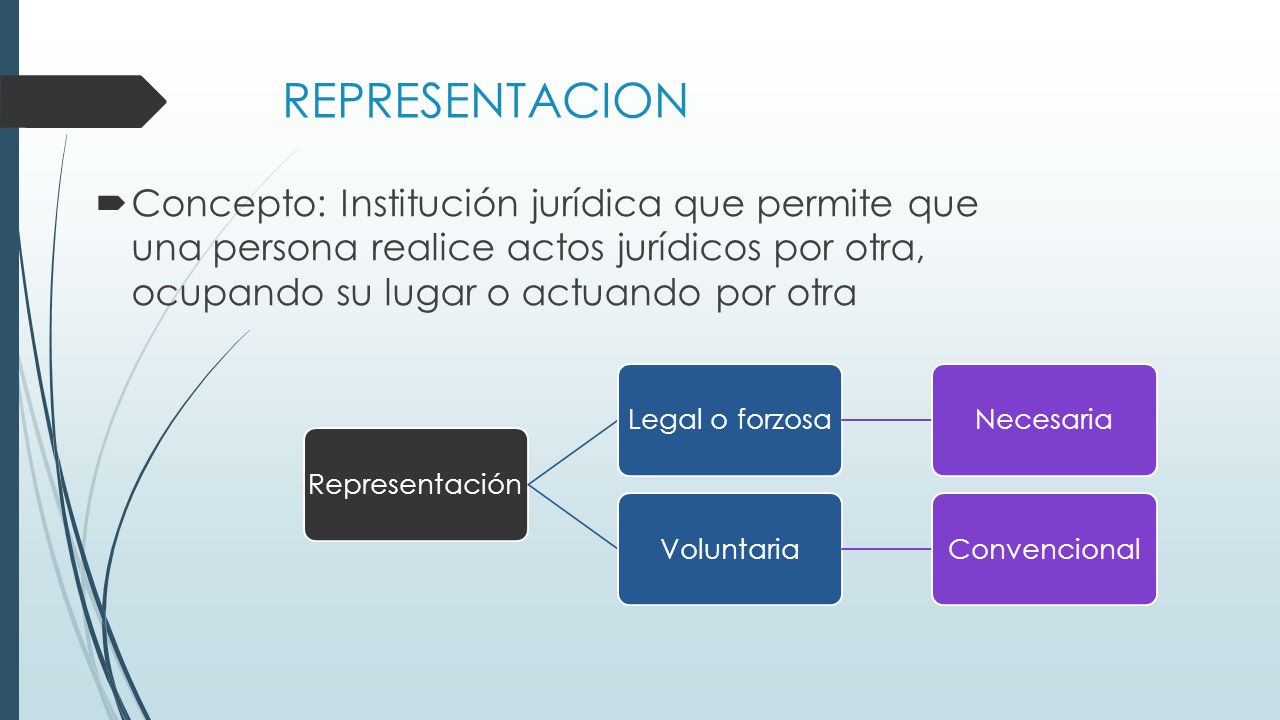 REPRESENTACION

Concepto: Institución jurídica que permite que una persona realice actos jurídicos por otra, ocupando su lugar o actuando por otra

Representación

Legal o forzosa

Necesaria

Voluntaria

Convencional